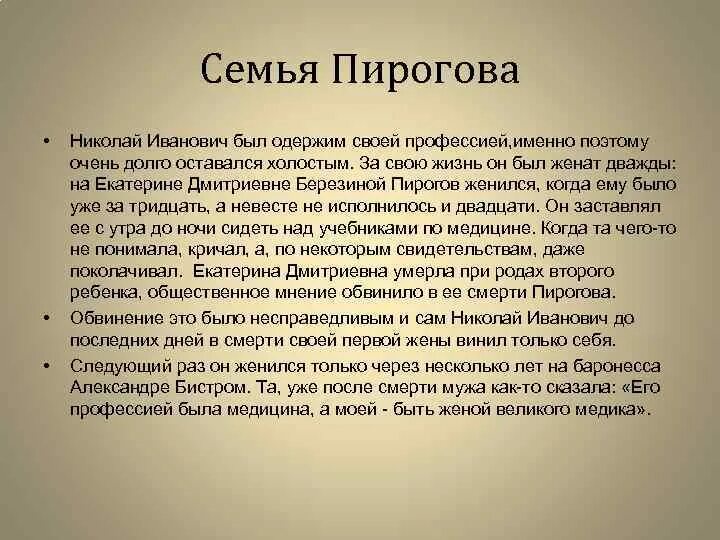 Семья Пирогова

• Николай Иванович был одержим своей профессией,именно поэтому очень долго оставался холостым. За свою жизнь он был женат дважды: на Екатерине Дмитриевне Березиной Пирогов женился, когда ему было уже за тридцать, а невесте не исполнилось и двадцати. Он заставлял ее с утра до ночи сидеть над учебниками по медицине. Когда та чего-то не понимала, кричал, а, по некоторым свидетельствам, даже поколачивал. Екатерина Дмитриевна умерла при родах второго ребенка, общественное мнение обвинило в ее смерти Пирогова.

• Обвинение это было несправедливым и сам Николай Иванович до последних дней в смерти своей первой жены винил только себя.

• Следующий раз он женился только через несколько лет на баронесса Александре Бистром. Та, уже после смерти мужа как-то сказала: «Его профессией была медицина, а моей - быть женой великого медика».